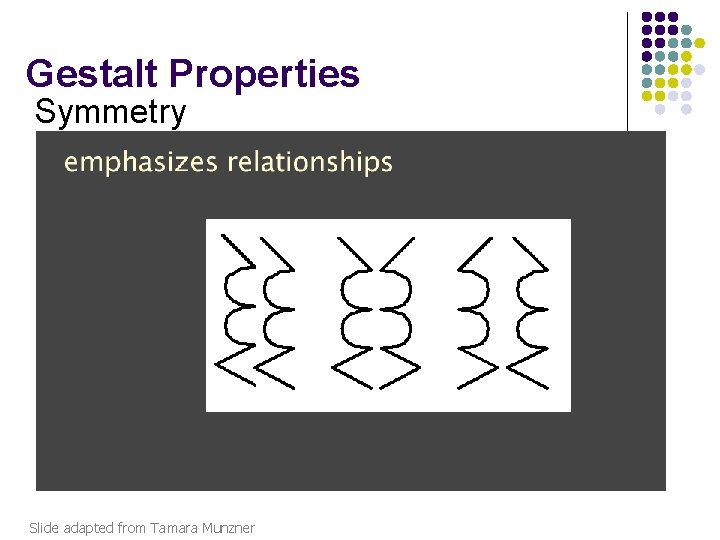 Gestalt Properties
Symmetry

emphasizes relationships

Slide adapted from Tamara Munzner